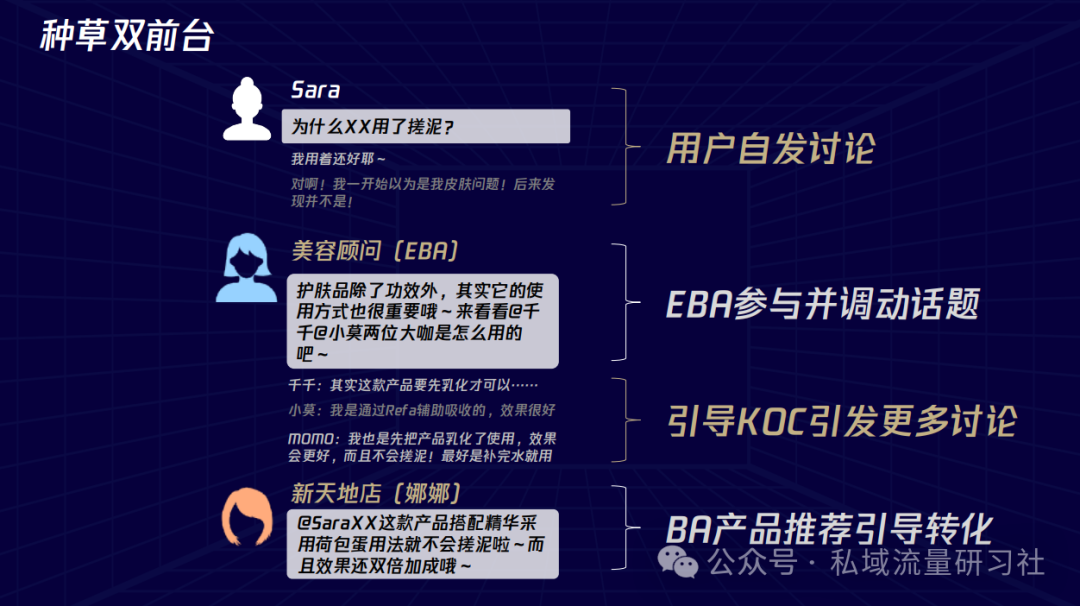 种草双前台

Sara

为什么XX用了搓泥？

我用着还好耶~

对啊！我一开始以为是我皮肤问题！后来发现并不是！

用户自发讨论

美容顾问（EBA）

护肤品除了功效外，其实它的使用方式也很重要哦~来看看@千千@小莫两位大咖是怎么用的吧~

EBA参与并调动话题

千千：其实这款产品要先乳化才可以……

小莫：我是通过Refa辅助吸收的，效果很好

MOMO：我也是先把产品乳化了使用，效果会更好，而且不会搓泥！最好是补完水就用

引导KOC引发更多讨论

新天地店（娜娜）

@SaraXX这款产品搭配精华采用荷包蛋用法就不会搓泥啦~而且效果还双倍加成哦~

BA产品推荐引导转化

公众号 · 私域流量研习社